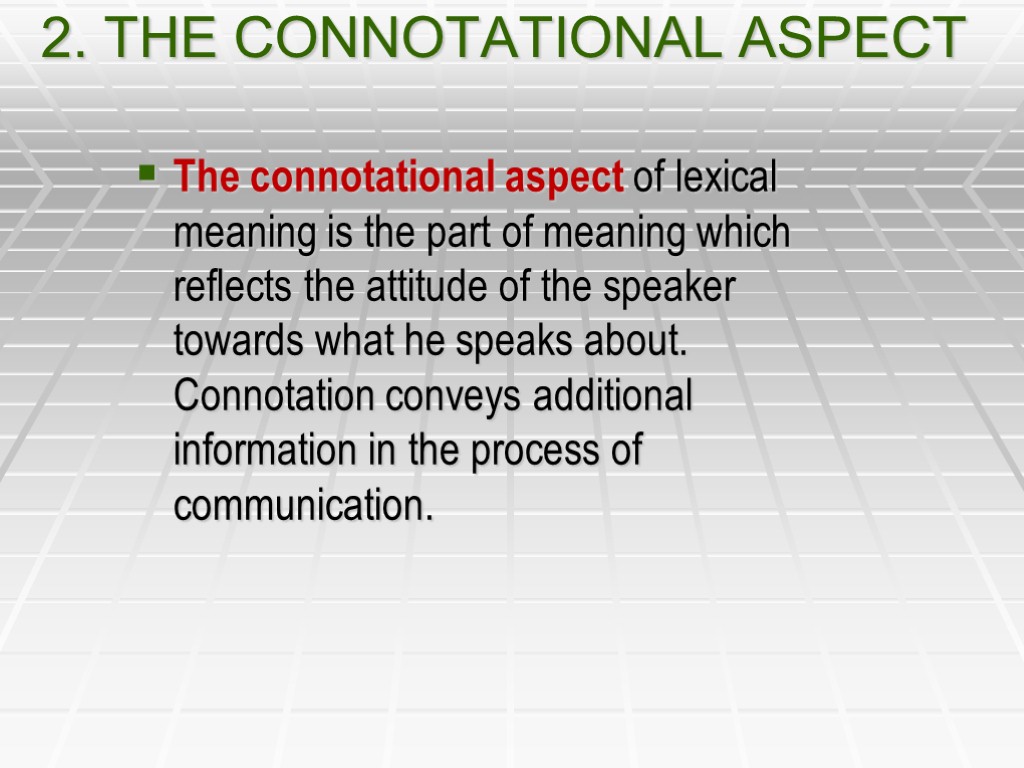 2. THE CONNOTATIONAL ASPECT

The connotational aspect of lexical meaning is the part of meaning which reflects the attitude of the speaker towards what he speaks about. Connotation conveys additional information in the process of communication.